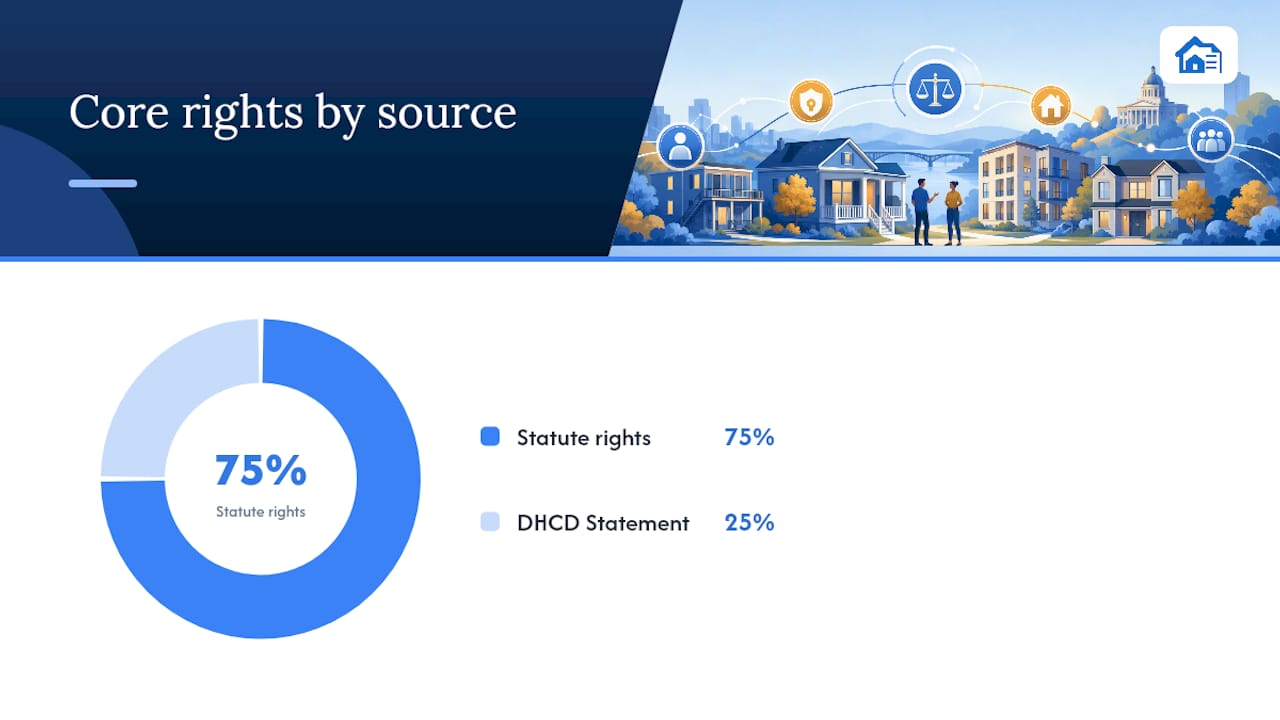 Core rights by source

75%
Statute rights

Statute rights 75%

DHCD Statement 25%